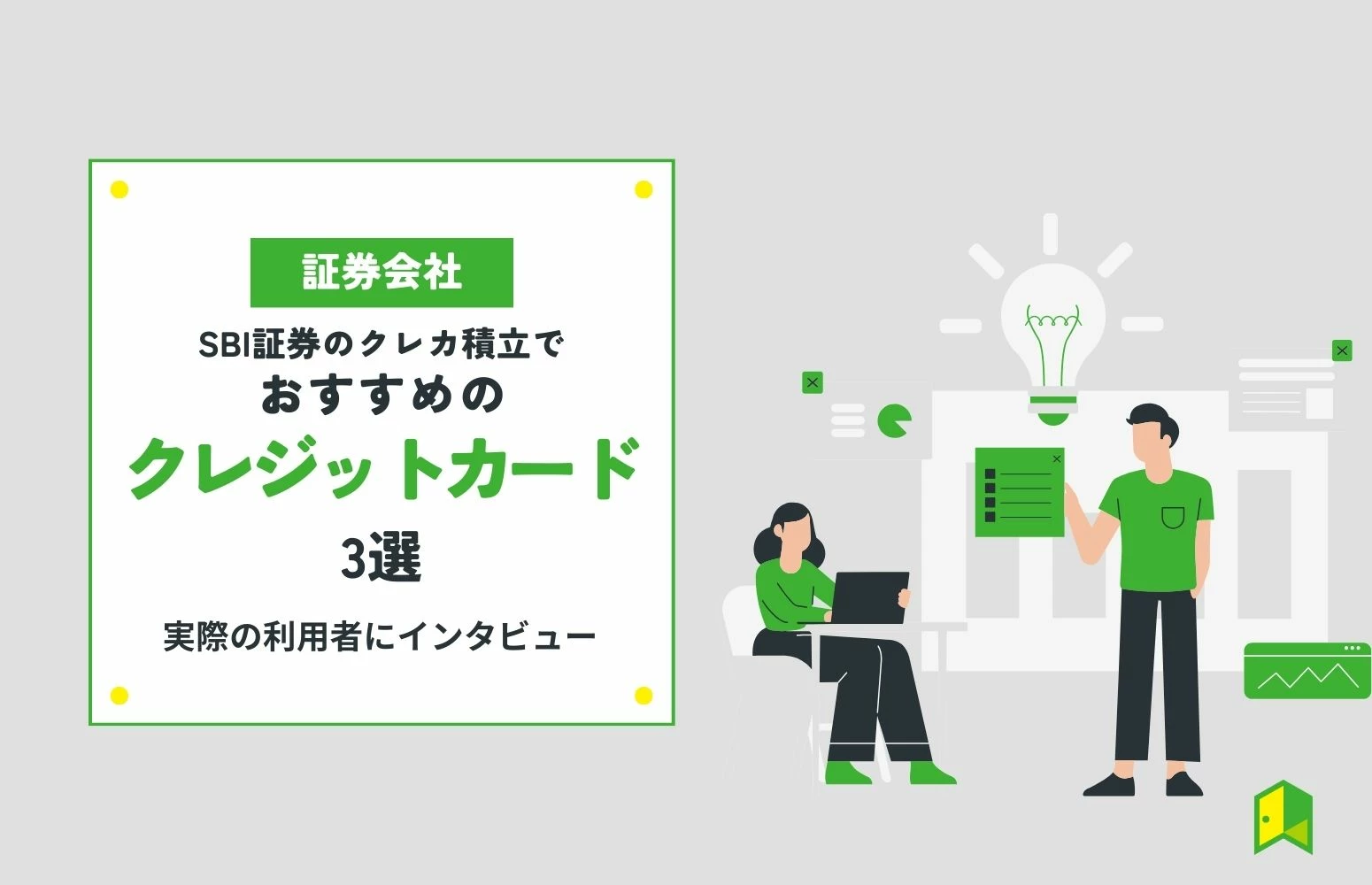 証券会社

SBI証券のクレカ積立で
おすすめの
クレジットカード
3選

実際の利用者にインタビュー